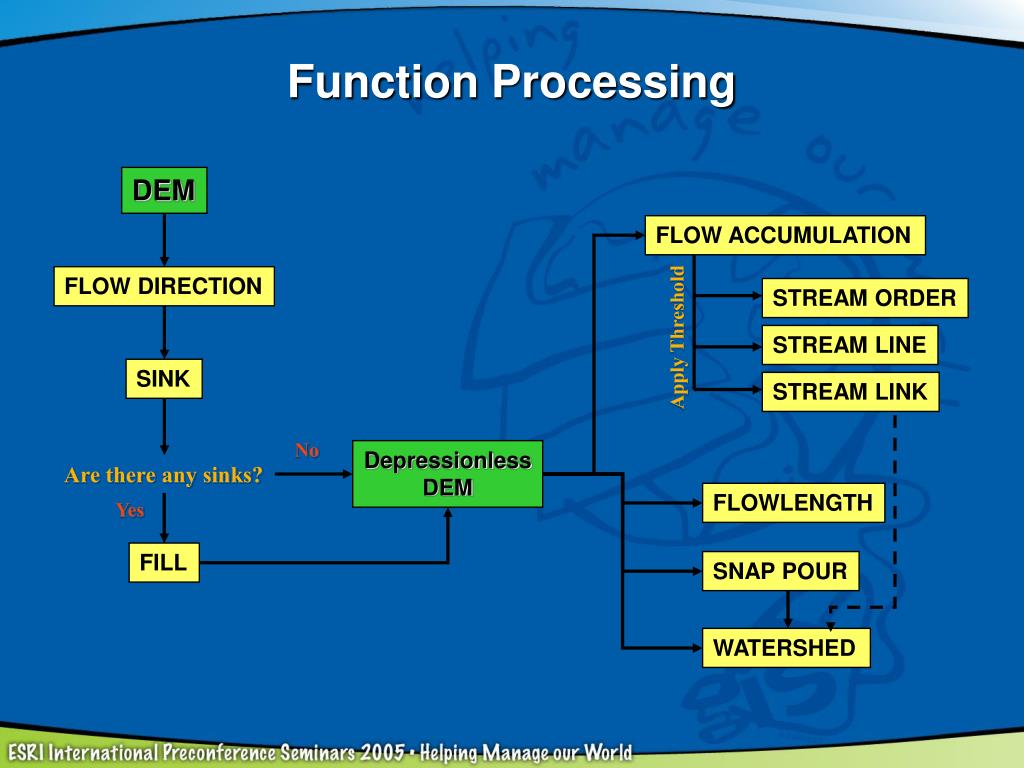 Function Processing

DEM

FLOW DIRECTION

SINK

Are there any sinks?

No

Yes

FILL

Depressionless DEM

FLOW ACCUMULATION

Apply Threshold

STREAM ORDER

STREAM LINE

STREAM LINK

FLOWLENGTH

SNAP POUR

WATERSHED

ESRI International Preconference Seminars 2005 • Helping Manage our World